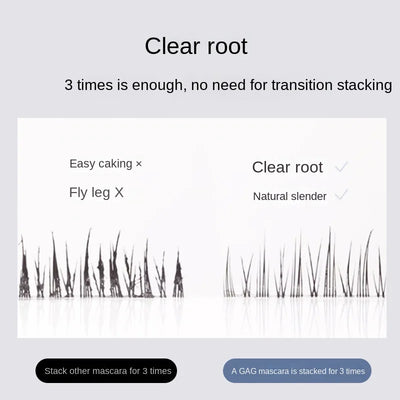 Clear root

3 times is enough, no need for transition stacking

Easy caking ×

Fly leg X

Clear root ✓

Natural slender ✓

Stack other mascara for 3 times

A GAG mascara is stacked for 3 times